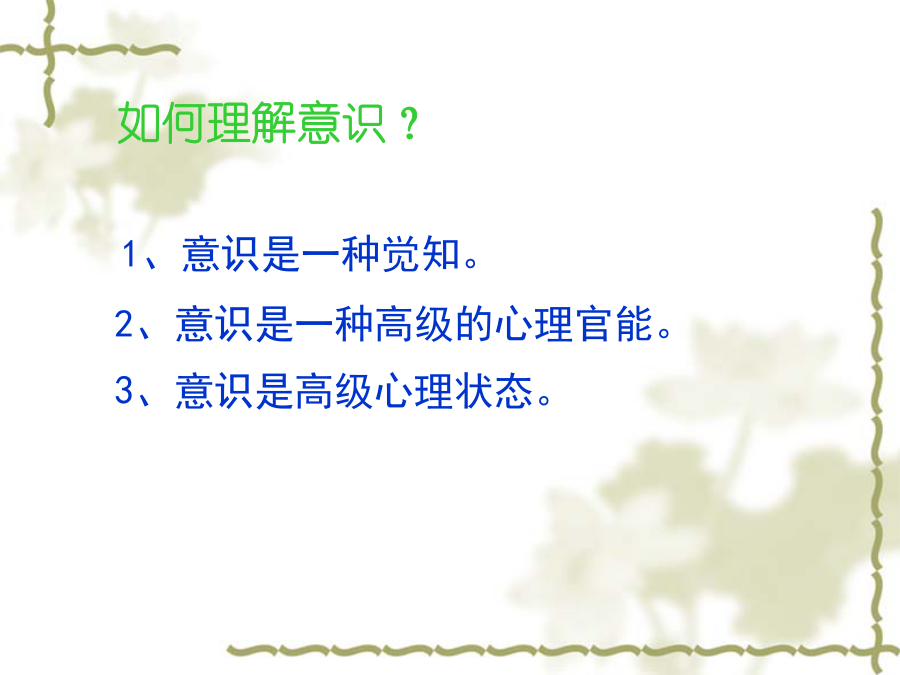 如何理解意识？

1、意识是一种觉知。

2、意识是一种高级的心理官能。

3、意识是高级心理状态。